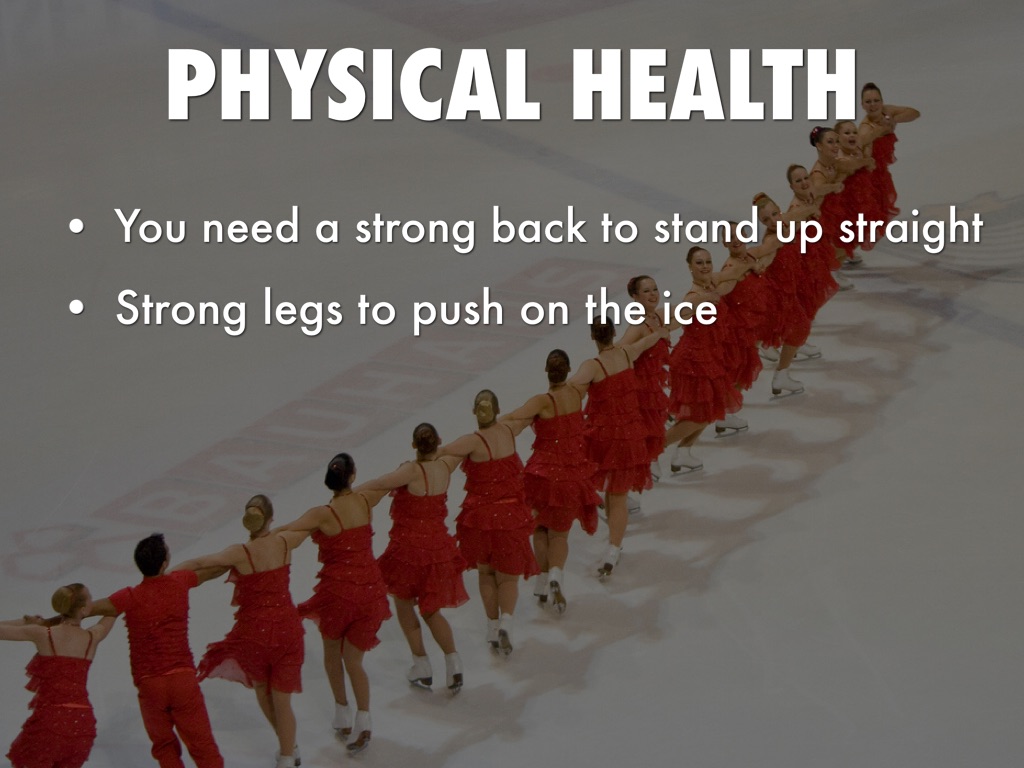 PHYSICAL HEALTH

• You need a strong back to stand up straight
• Strong legs to push on the ice